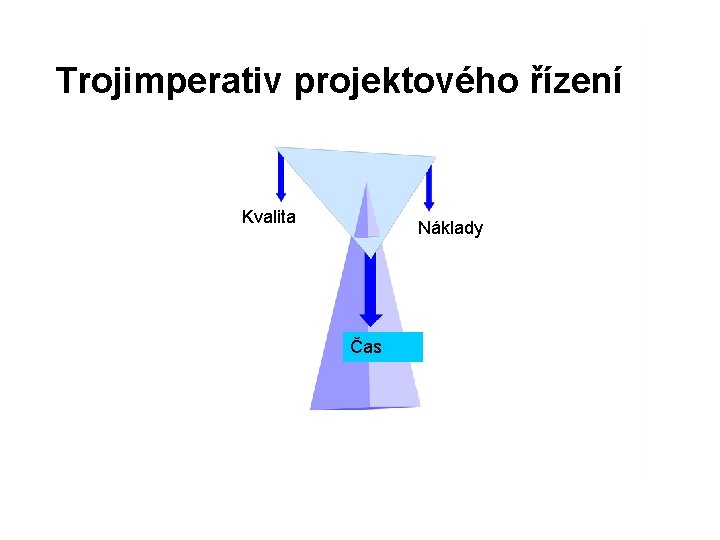 Trojimperativ projektového řízení

Kvalita

Náklady

Čas